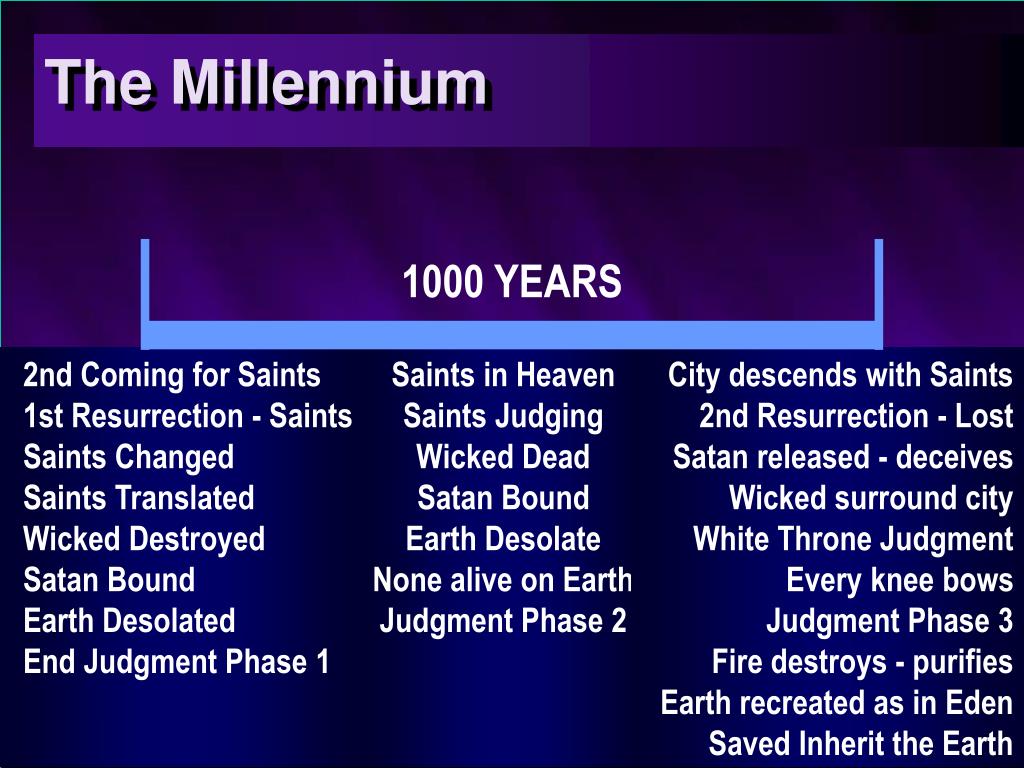 The Millennium

1000 YEARS

2nd Coming for Saints
1st Resurrection - Saints
Saints Changed
Saints Translated
Wicked Destroyed
Satan Bound
Earth Desolated
End Judgment Phase 1

Saints in Heaven
Saints Judging
Wicked Dead
Satan Bound
Earth Desolate
None alive on Earth
Judgment Phase 2

City descends with Saints
2nd Resurrection - Lost
Satan released - deceives
Wicked surround city
White Throne Judgment
Every knee bows
Judgment Phase 3
Fire destroys - purifies
Earth recreated as in Eden
Saved Inherit the Earth